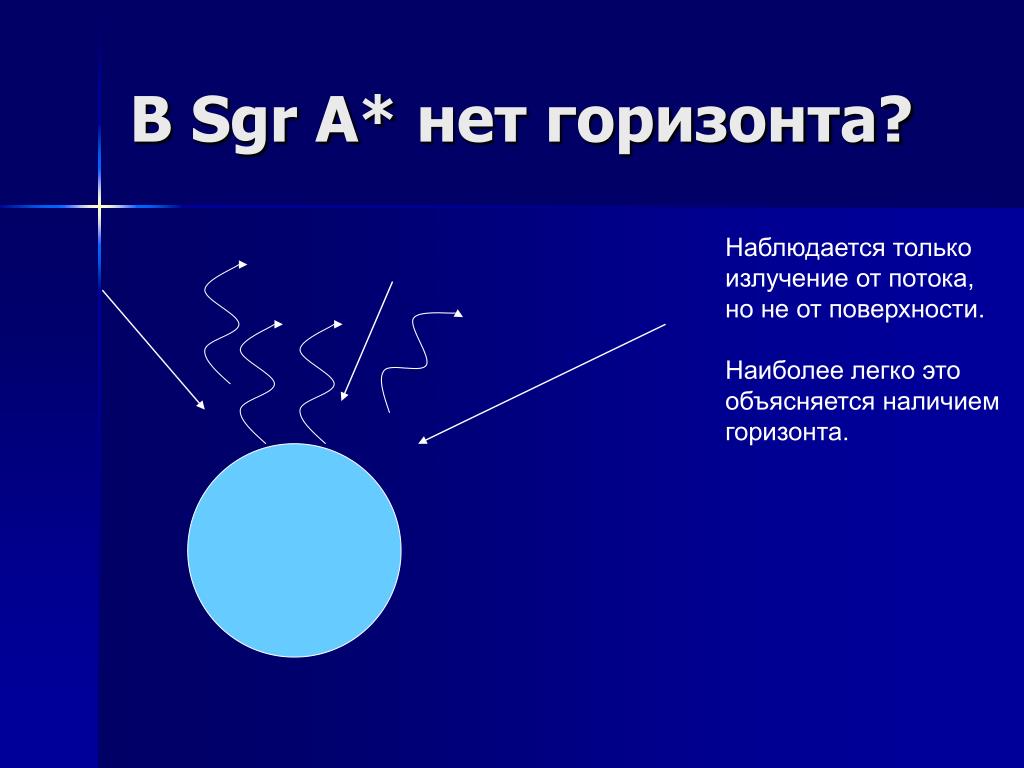 В Sgr A* нет горизонта?

Наблюдается только излучение от потока, но не от поверхности.

Наиболее легко это объясняется наличием горизонта.